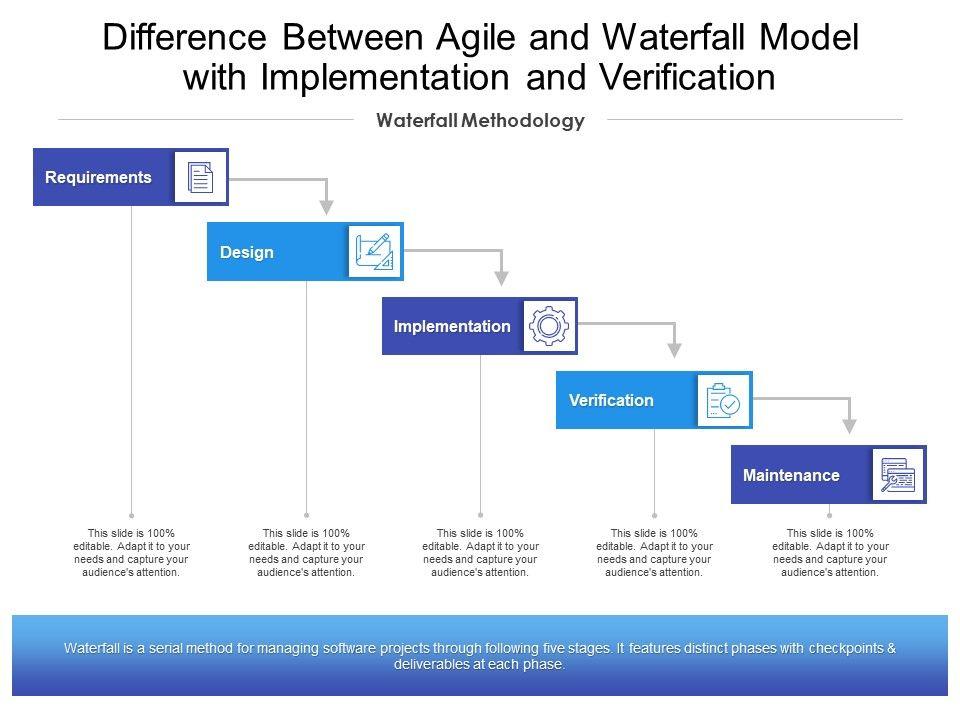 Difference Between Agile and Waterfall Model with Implementation and Verification

Waterfall Methodology

Requirements

Design

Implementation

Verification

Maintenance

This slide is 100% editable. Adapt it to your needs and capture your audience's attention.

This slide is 100% editable. Adapt it to your needs and capture your audience's attention.

This slide is 100% editable. Adapt it to your needs and capture your audience's attention.

This slide is 100% editable. Adapt it to your needs and capture your audience's attention.

This slide is 100% editable. Adapt it to your needs and capture your audience's attention.

Waterfall is a serial method for managing software projects through following five stages. It features distinct phases with checkpoints & deliverables at each phase.